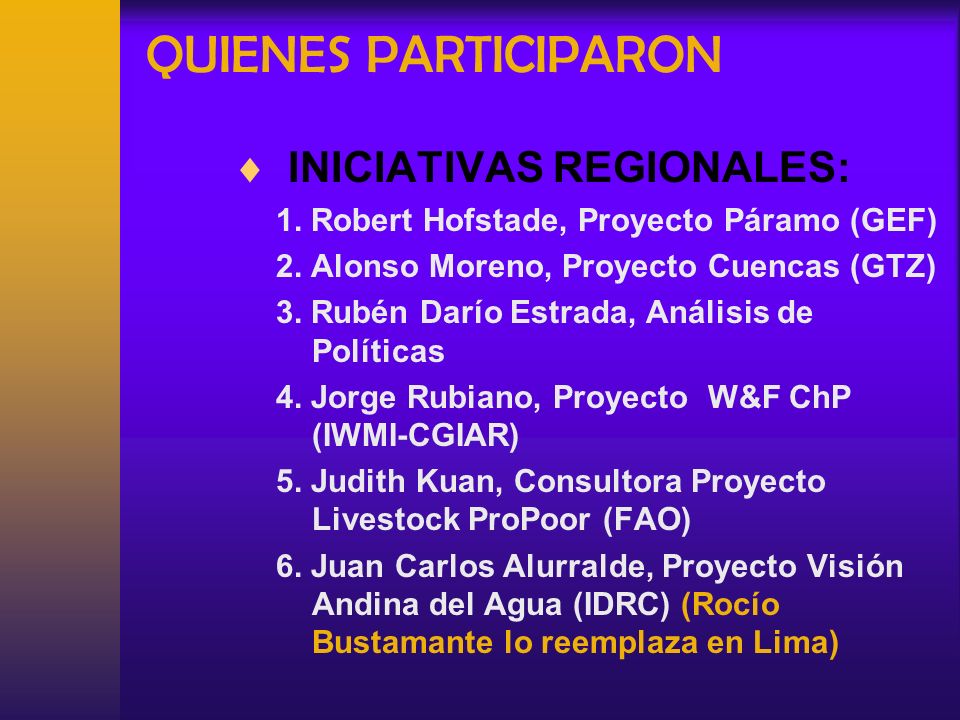 QUIENES PARTICIPARON

♦ INICIATIVAS REGIONALES:

1. Robert Hofstade, Proyecto Páramo (GEF)
2. Alonso Moreno, Proyecto Cuencas (GTZ)
3. Rubén Darío Estrada, Análisis de Políticas
4. Jorge Rubiano, Proyecto W&F ChP (IWMI-CGIAR)
5. Judith Kuan, Consultora Proyecto Livestock ProPoor (FAO)
6. Juan Carlos Alurralde, Proyecto Visión Andina del Agua (IDRC) (Rocío Bustamante lo reemplaza en Lima)